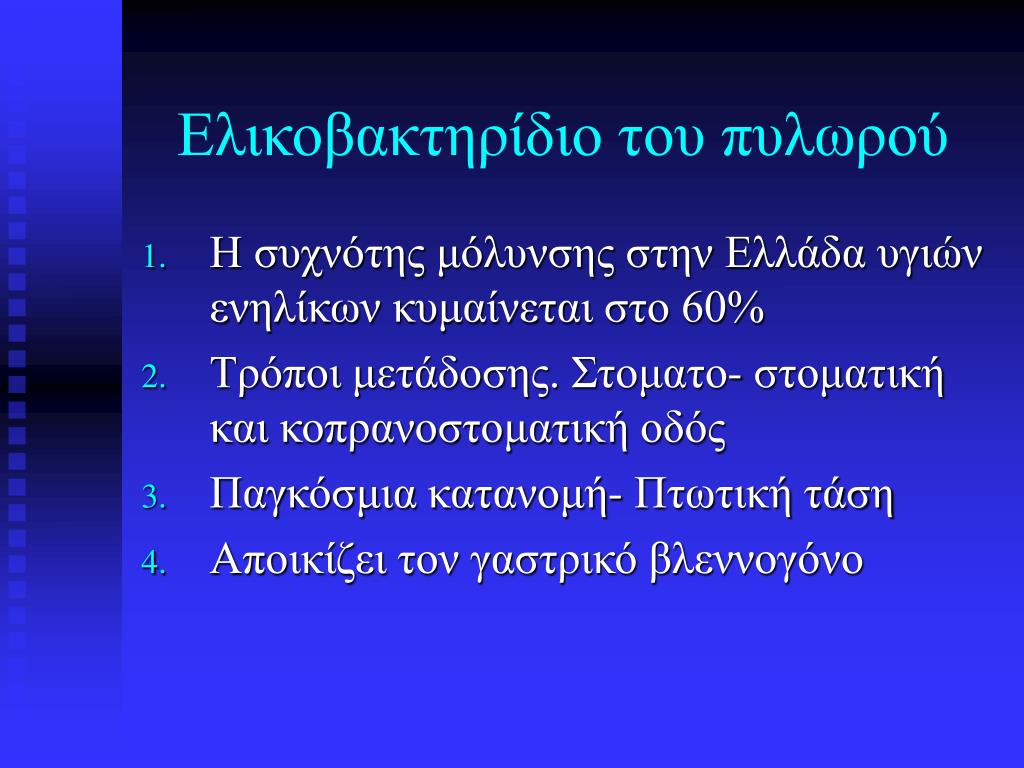 Ελικοβακτηρίδιο του πυλωρού

1. Η συχνότης μόλυνσης στην Ελλάδα υγιών ενηλίκων κυμαίνεται στο 60%
2. Τρόποι μετάδοσης. Στοματο- στοματική και κοπρανοστοματική οδός
3. Παγκόσμια κατανομή- Πτωτική τάση
4. Αποικίζει τον γαστρικό βλεννογόνο